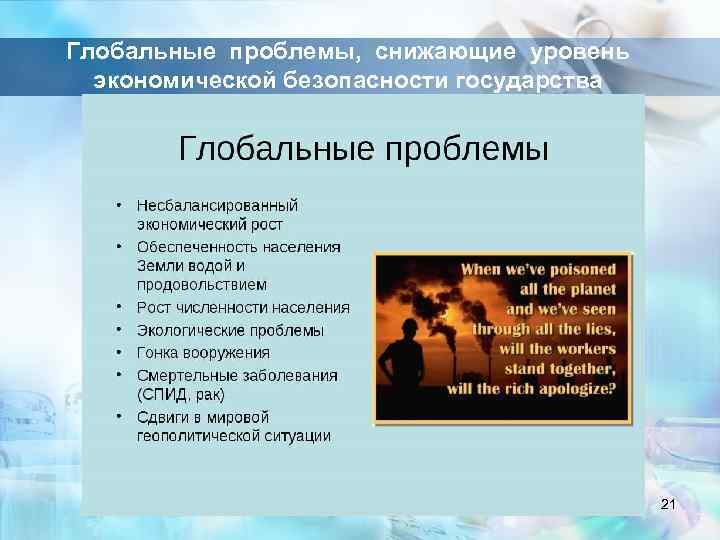 Глобальные проблемы, снижающие уровень экономической безопасности государства

Глобальные проблемы

• Несбалансированный экономический рост
• Обеспеченность населения Земли водой и продовольствием
• Рост численности населения
• Экологические проблемы
• Гонка вооружения
• Смертельные заболевания (СПИД, рак)
• Сдвиги в мировой геополитической ситуации

When we've poisoned all the planet and we've seen through all the lies, will the workers stand together, will the rich apologize?

21